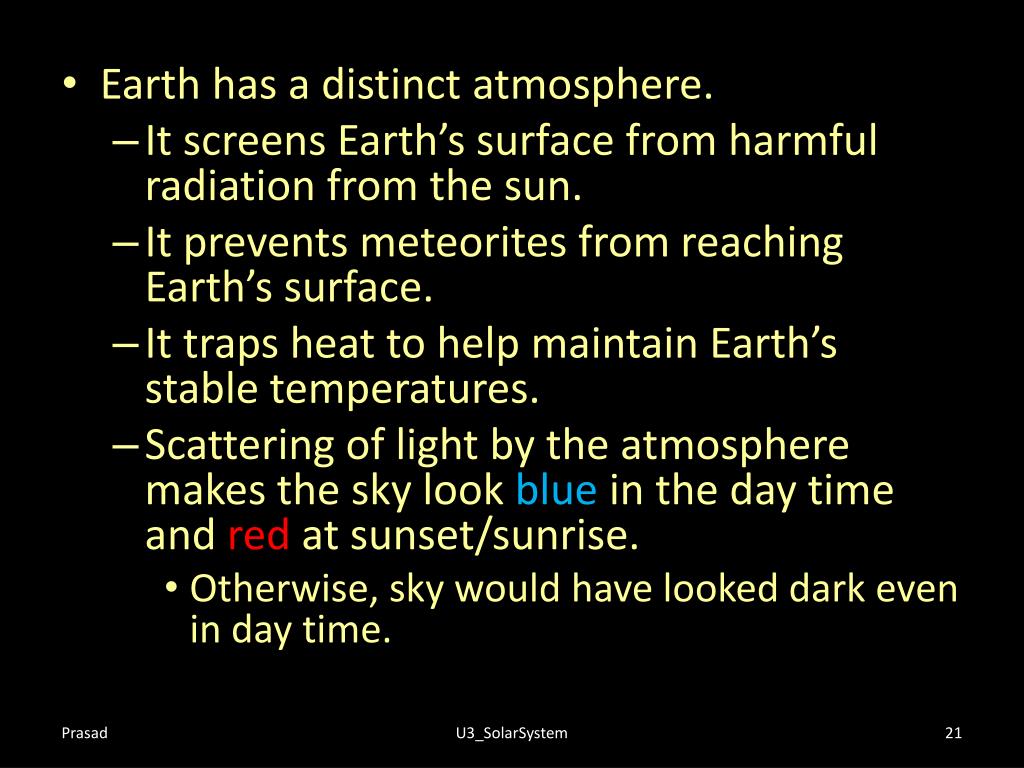 • Earth has a distinct atmosphere.
– It screens Earth’s surface from harmful radiation from the sun.
– It prevents meteorites from reaching Earth’s surface.
– It traps heat to help maintain Earth’s stable temperatures.
– Scattering of light by the atmosphere makes the sky look blue in the day time and red at sunset/sunrise.
• Otherwise, sky would have looked dark even in day time.

Prasad U3_SolarSystem 21